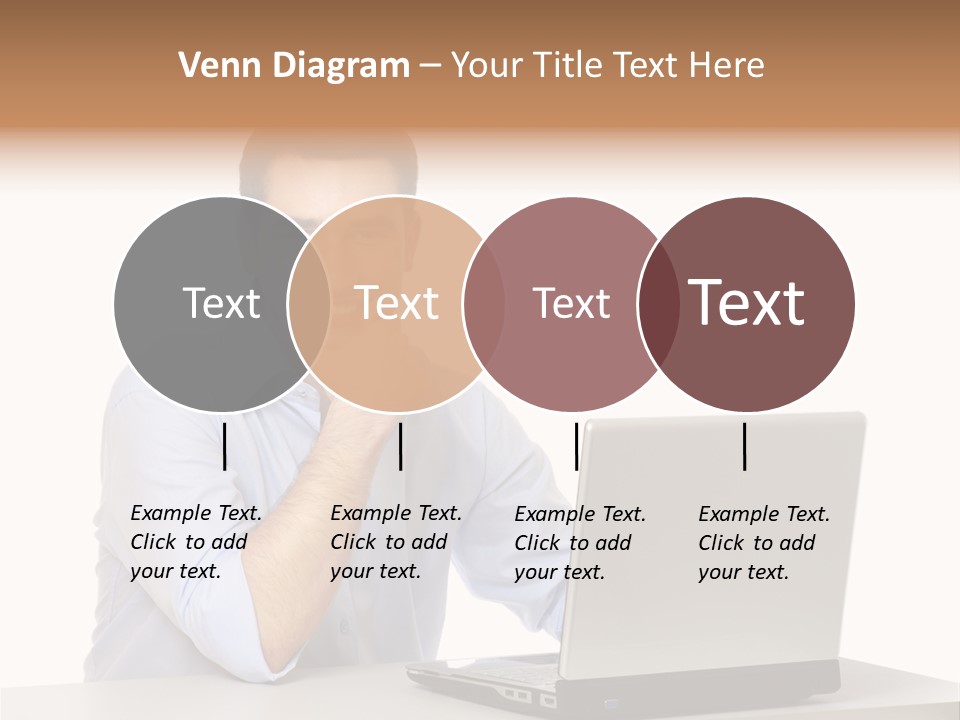 Venn Diagram – Your Title Text Here

Text

Text

Text

Text

Example Text. Click to add your text.

Example Text. Click to add your text.

Example Text. Click to add your text.

Example Text. Click to add your text.